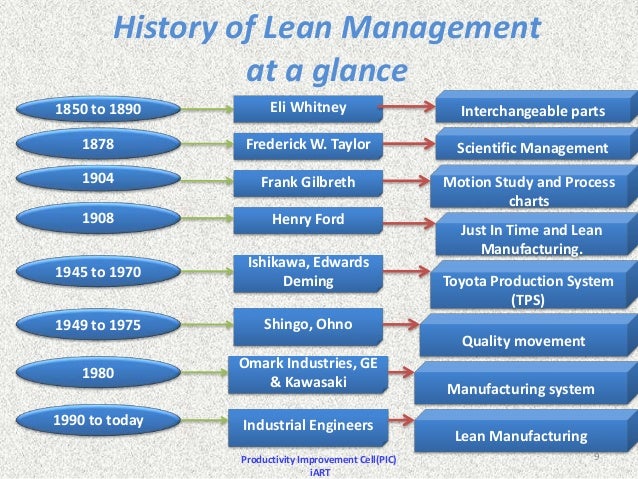 History of Lean Management at a glance

1850 to 1890
Eli Whitney
Interchangeable parts

1878
Frederick W. Taylor
Scientific Management

1904
Frank Gilbreth
Motion Study and Process charts

1908
Henry Ford
Just In Time and Lean Manufacturing.

1945 to 1970
Ishikawa, Edwards Deming
Toyota Production System (TPS)

1949 to 1975
Shingo, Ohno
Quality movement

1980
Omark Industries, GE & Kawasaki
Manufacturing system

1990 to today
Industrial Engineers
Lean Manufacturing

Productivity Improvement Cell(PIC)
iART

9